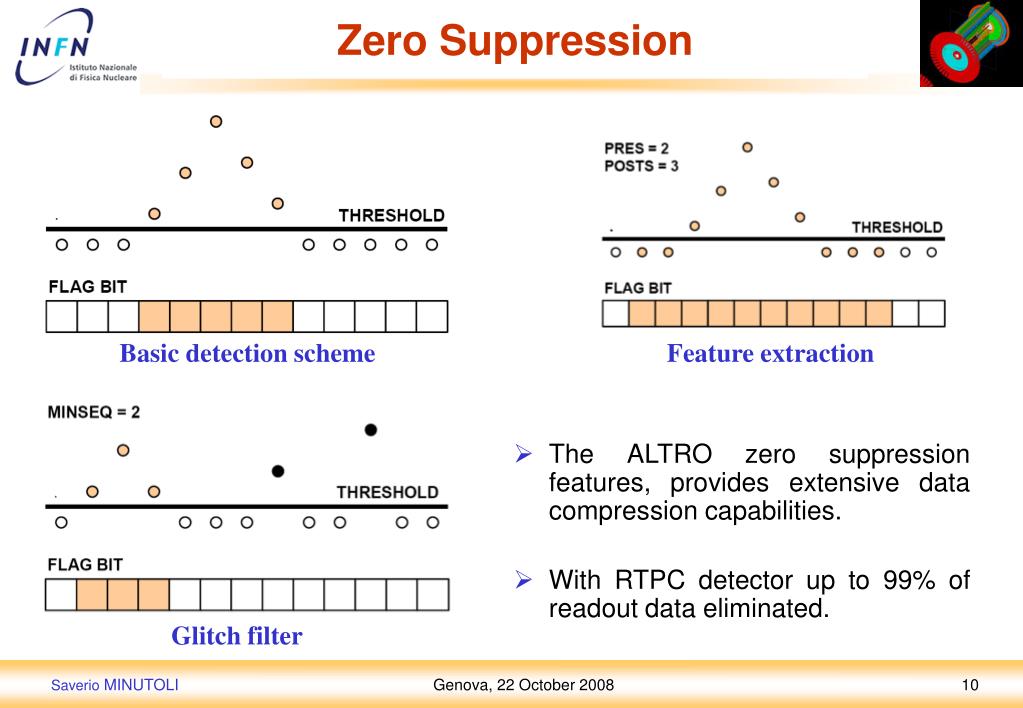 INFN Istituto Nazionale di Fisica Nucleare

Zero Suppression

THRESHOLD

FLAG BIT

Basic detection scheme

PRES = 2
POSTS = 3

THRESHOLD

FLAG BIT

Feature extraction

MINSEQ = 2

THRESHOLD

FLAG BIT

Glitch filter

➢ The ALTRO zero suppression features, provides extensive data compression capabilities.

➢ With RTPC detector up to 99% of readout data eliminated.

Saverio MINUTOLI

Genova, 22 October 2008

10